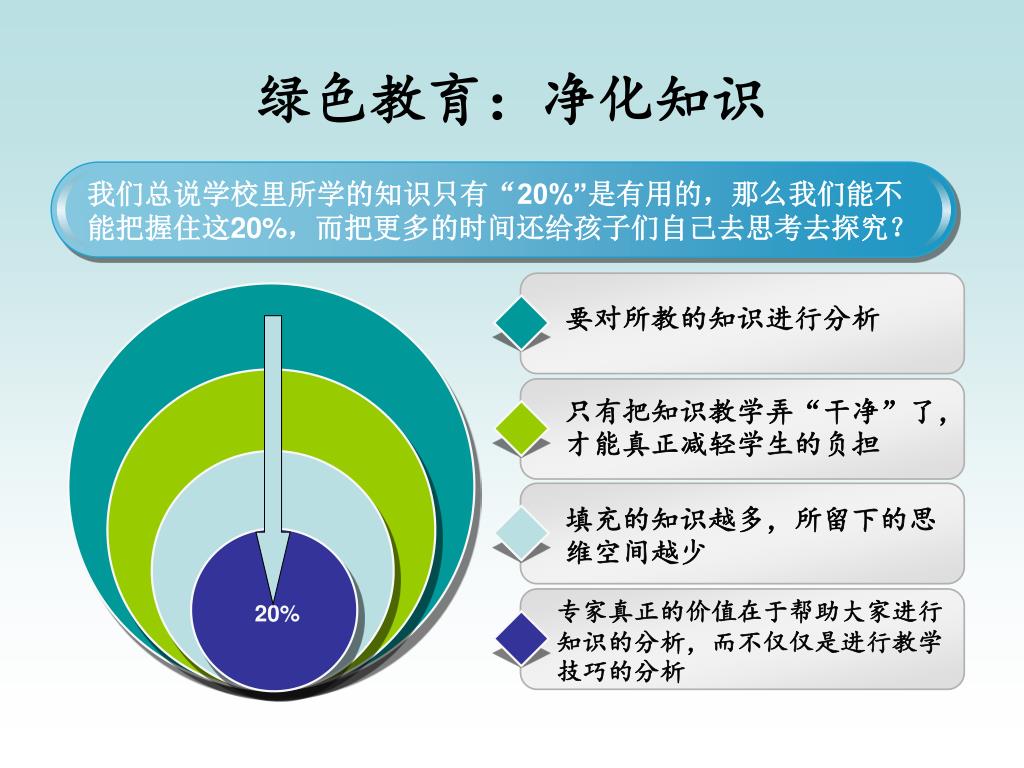 绿色教育：净化知识

我们总说学校里所学的知识只有“20%”是有用的，那么我们能不能把握住这20%，而把更多的时间还给孩子们自己去思考去探究？

20%

要对所教的知识进行分析

只有把知识教学弄“干净”了，才能真正减轻学生的负担

填充的知识越多，所留下的思维空间越少

专家真正的价值在于帮助大家进行知识的分析，而不仅仅是进行教学技巧的分析